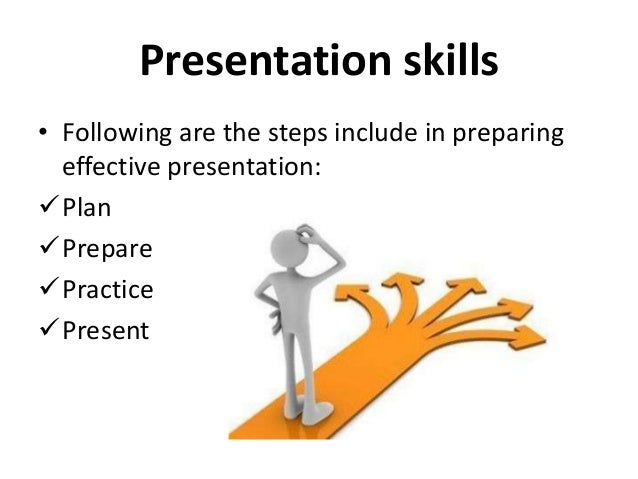 Presentation skills

• Following are the steps include in preparing effective presentation:

✓ Plan
✓ Prepare
✓ Practice
✓ Present